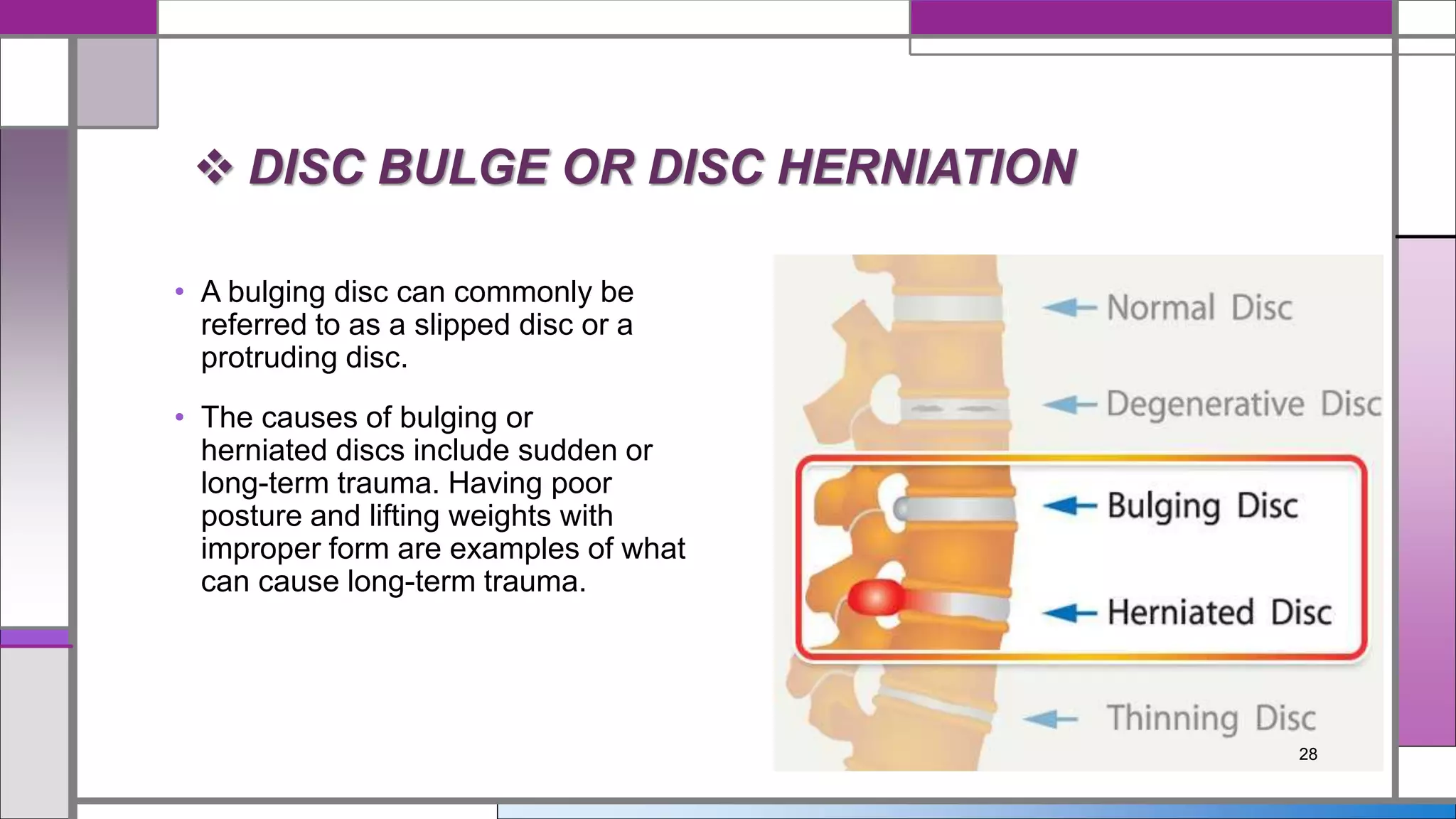 ❖ DISC BULGE OR DISC HERNIATION

• A bulging disc can commonly be referred to as a slipped disc or a protruding disc.

• The causes of bulging or herniated discs include sudden or long-term trauma. Having poor posture and lifting weights with improper form are examples of what can cause long-term trauma.

Normal Disc

Degenerative Disc

Bulging Disc

Herniated Disc

Thinning Disc

28